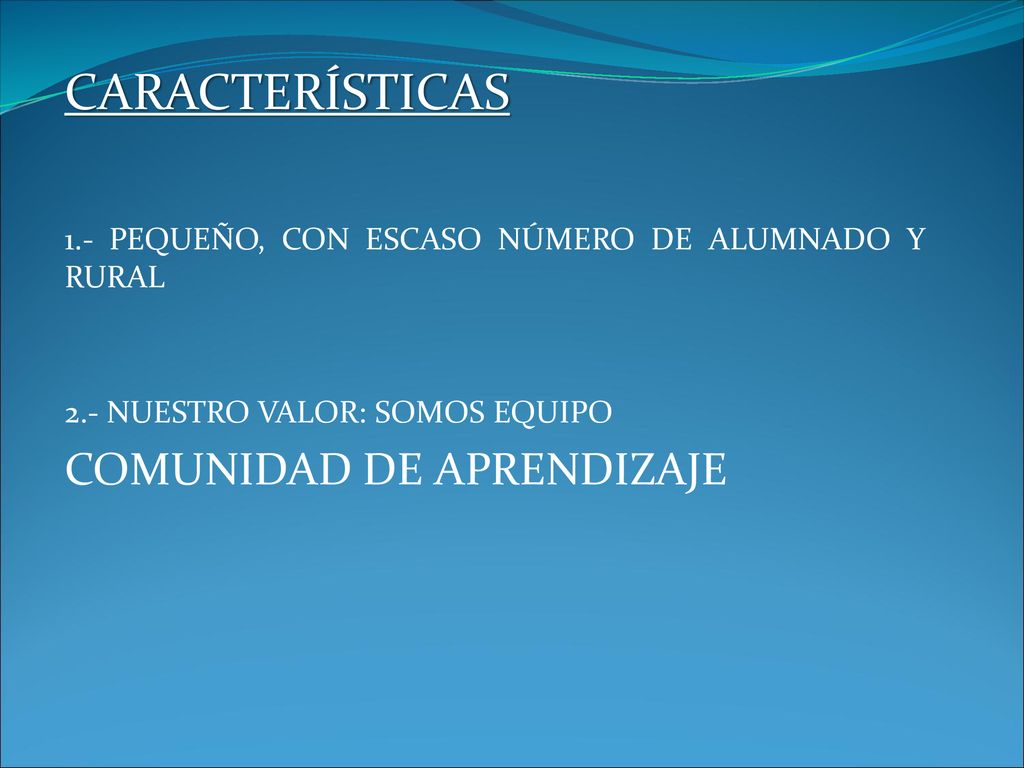 CARACTERÍSTICAS

1.- PEQUEÑO, CON ESCASO NÚMERO DE ALUMNADO Y RURAL

2.- NUESTRO VALOR: SOMOS EQUIPO

COMUNIDAD DE APRENDIZAJE